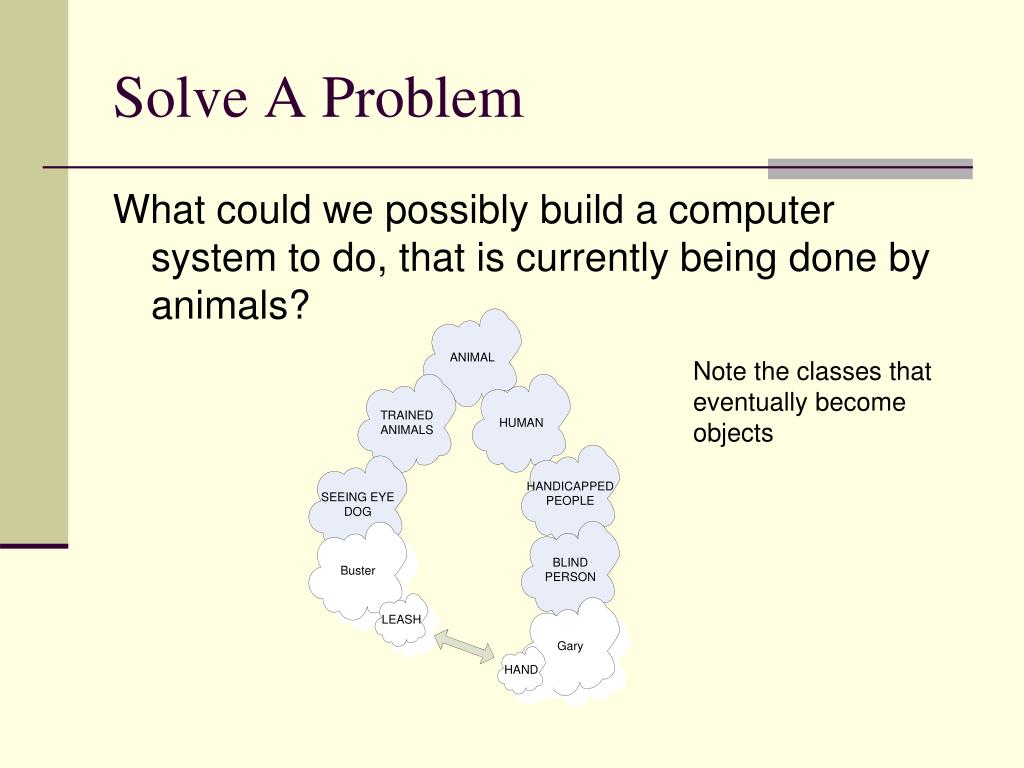 Solve A Problem

What could we possibly build a computer system to do, that is currently being done by animals?

ANIMAL

TRAINED ANIMALS

HUMAN

SEEING EYE DOG

HANDICAPPED PEOPLE

Buster

BLIND PERSON

LEASH

Gary

HAND

Note the classes that eventually become objects